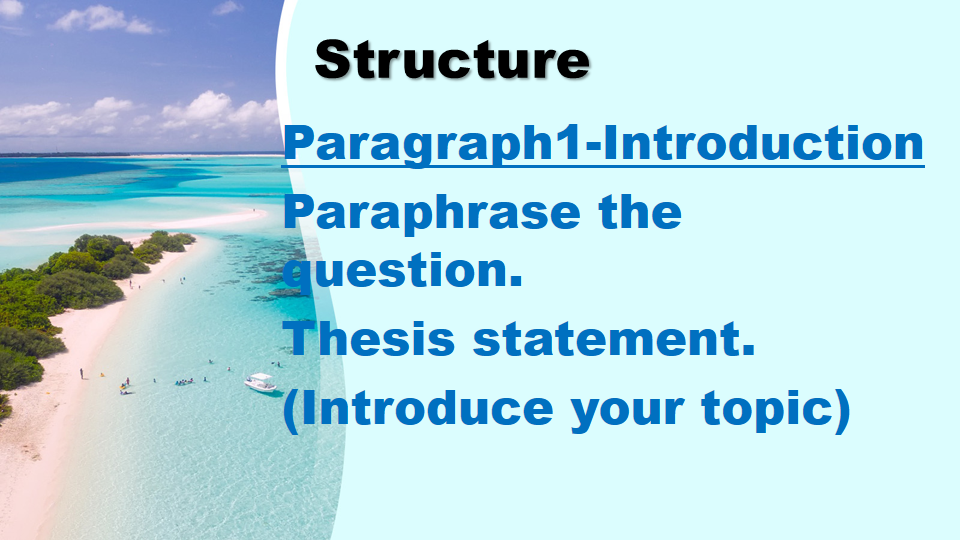 Structure

Paragraph1-Introduction

Paraphrase the question.

Thesis statement.

(Introduce your topic)